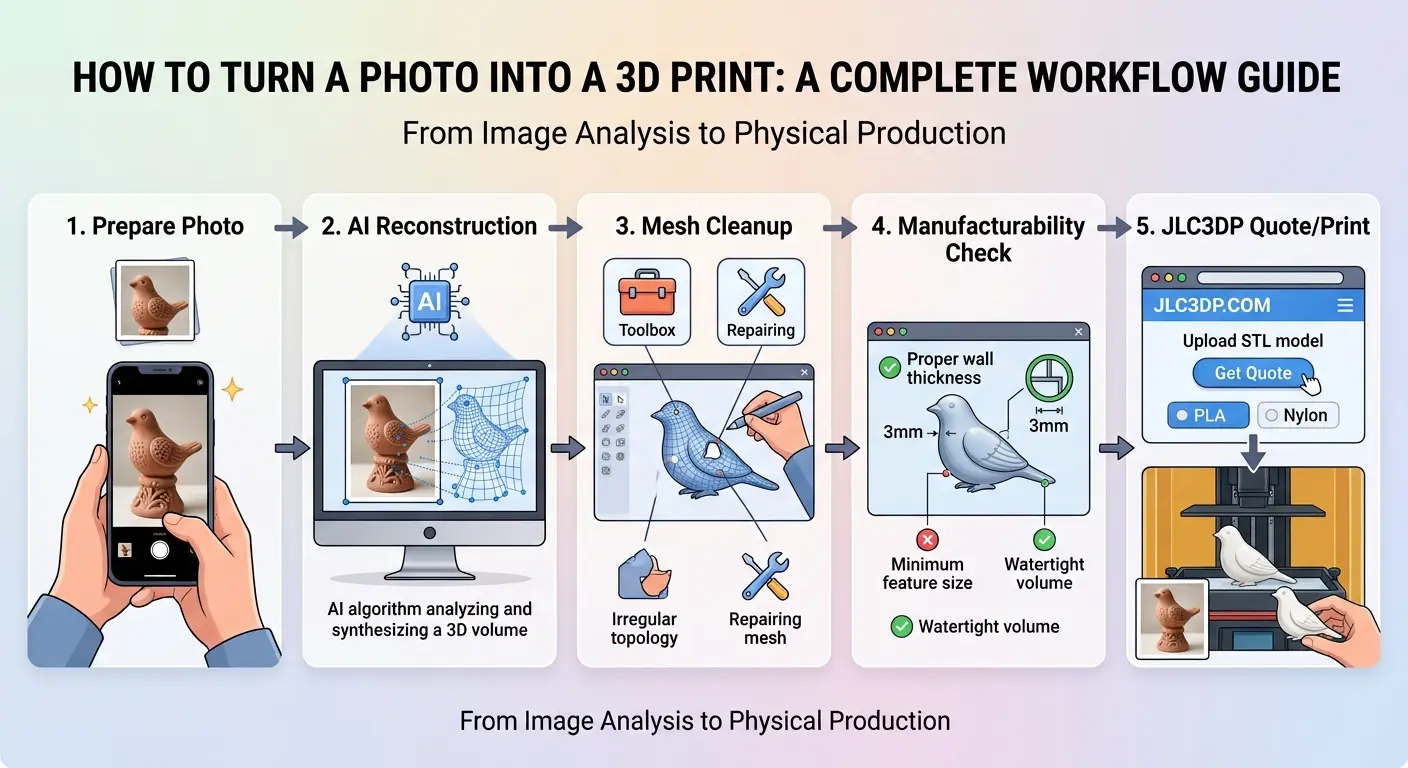 HOW TO TURN A PHOTO INTO A 3D PRINT: A COMPLETE WORKFLOW GUIDE

From Image Analysis to Physical Production

1. Prepare Photo

2. AI Reconstruction

AI

AI algorithm analyzing and synthesizing a 3D volume

3. Mesh Cleanup

Toolbox

Repairing

Irregular topology

Repairing mesh

4. Manufacturability Check

Proper wall thickness

3mm

3mm

Minimum feature size

Watertight volume

Watertight volume

5. JLC3DP Quote/Print

JLC3DP.COM

Upload STL model

Get Quote

PLA

Nylon

From Image Analysis to Physical Production